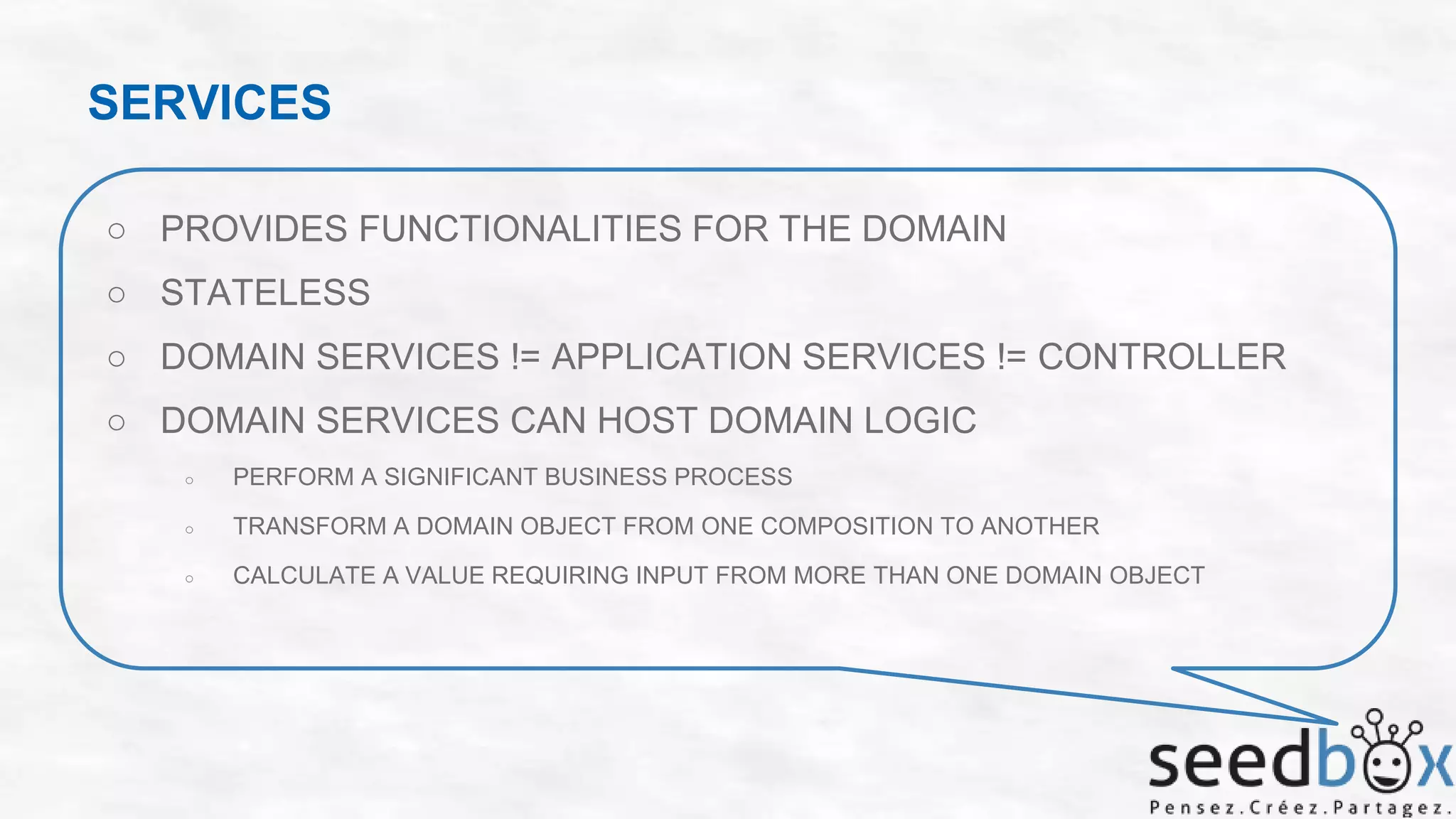 SERVICES

○ PROVIDES FUNCTIONALITIES FOR THE DOMAIN
○ STATELESS
○ DOMAIN SERVICES != APPLICATION SERVICES != CONTROLLER
○ DOMAIN SERVICES CAN HOST DOMAIN LOGIC
  ○ PERFORM A SIGNIFICANT BUSINESS PROCESS
  ○ TRANSFORM A DOMAIN OBJECT FROM ONE COMPOSITION TO ANOTHER
  ○ CALCULATE A VALUE REQUIRING INPUT FROM MORE THAN ONE DOMAIN OBJECT

seedbox
Pensez.Créez.Partagez.